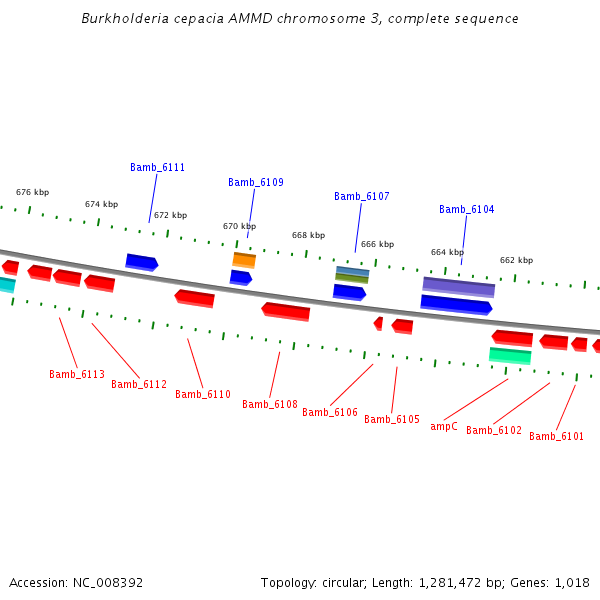 Burkholderia cepacia AMMD chromosome 3, complete sequence

Bamb_6111
Bamb_6109
Bamb_6107
Bamb_6104

676 kbp
674 kbp
672 kbp
670 kbp
668 kbp
666 kbp
664 kbp
662 kbp

Bamb_6113
Bamb_6112
Bamb_6110
Bamb_6108
Bamb_6106
Bamb_6105
ampC
Bamb_6102
Bamb_6101

Accession: NC_008392

Topology: circular; Length: 1,281,472 bp; Genes: 1,018